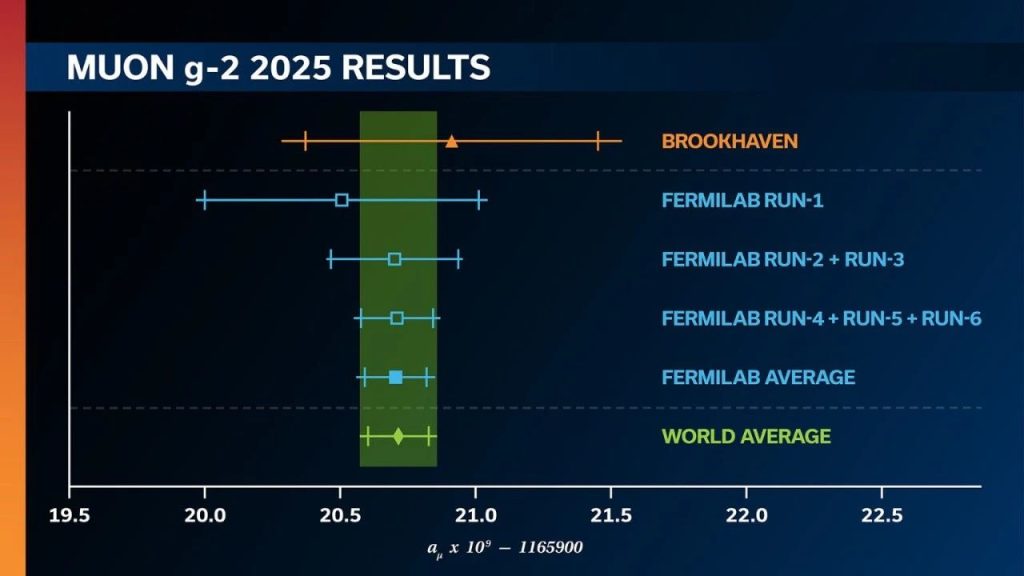 MUON g-2 2025 RESULTS

BROOKHAVEN

FERMILAB RUN-1

FERMILAB RUN-2 + RUN-3

FERMILAB RUN-4 + RUN-5 + RUN-6

FERMILAB AVERAGE

WORLD AVERAGE

19.5 20.0 20.5 21.0 21.5 22.0 22.5

$a_\mu \times 10^9 - 1165900$